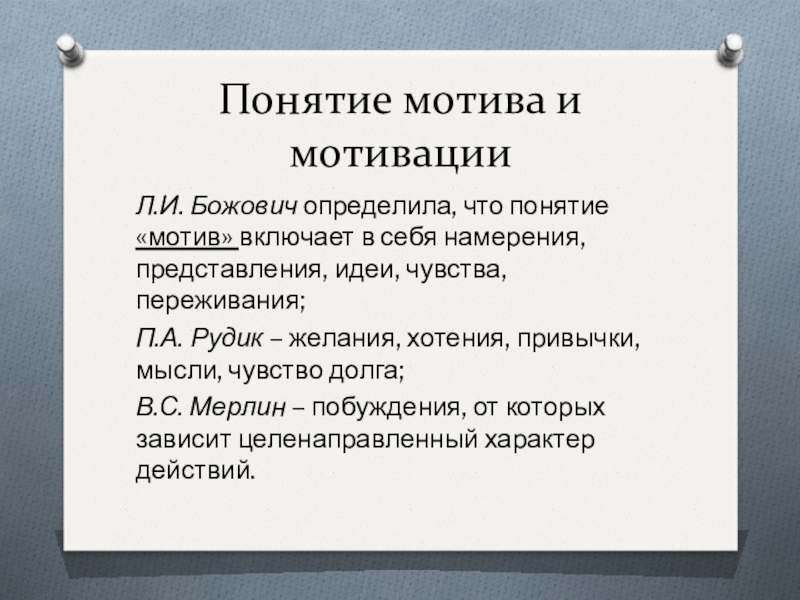 Понятие мотива и мотивации

Л.И. Божович определила, что понятие «мотив» включает в себя намерения, представления, идеи, чувства, переживания;

П.А. Рудик – желания, хотения, привычки, мысли, чувство долга;

В.С. Мерлин – побуждения, от которых зависит целенаправленный характер действий.